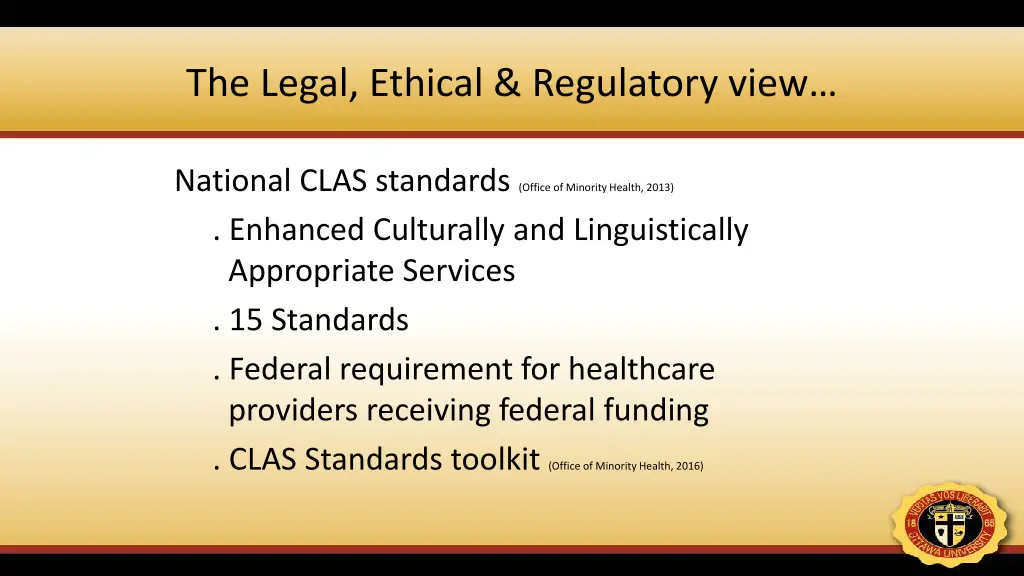 The Legal, Ethical & Regulatory view…

National CLAS standards (Office of Minority Health, 2013)

. Enhanced Culturally and Linguistically Appropriate Services

. 15 Standards

. Federal requirement for healthcare providers receiving federal funding

. CLAS Standards toolkit (Office of Minority Health, 2016)

VERITAS VOS LIBERABIT
18 65
OTTAWA UNIVERSITY